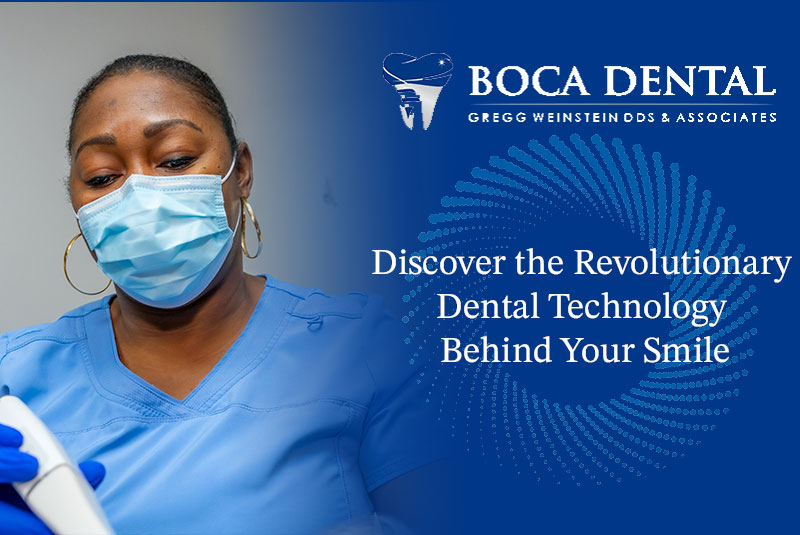 BOCA DENTAL
GREGG WEINSTEIN DDS & ASSOCIATES

Discover the Revolutionary Dental Technology Behind Your Smile